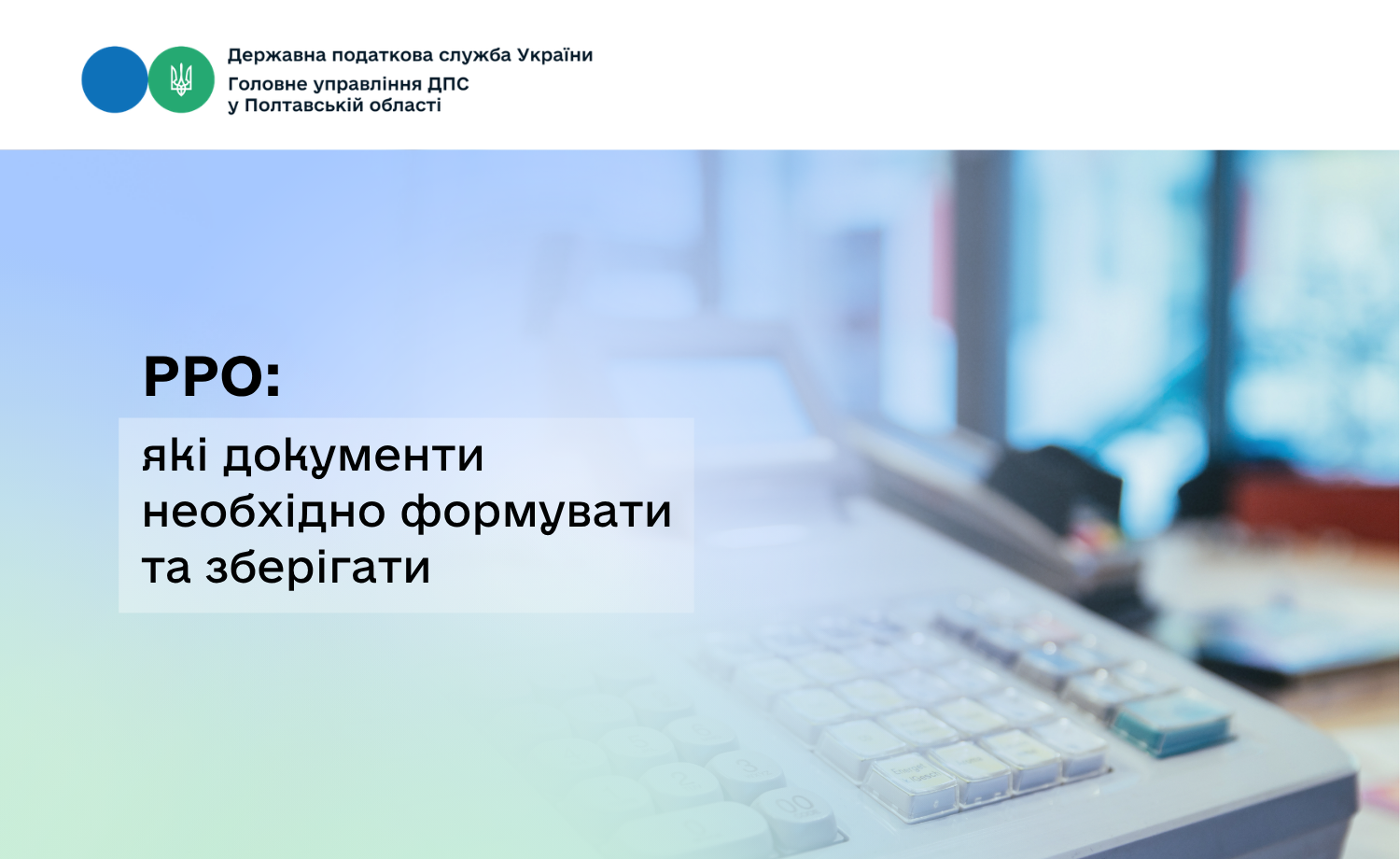 Державна податкова служба України
Головне управління ДПС
у Полтавській області

РРО:

які документи необхідно формувати та зберігати